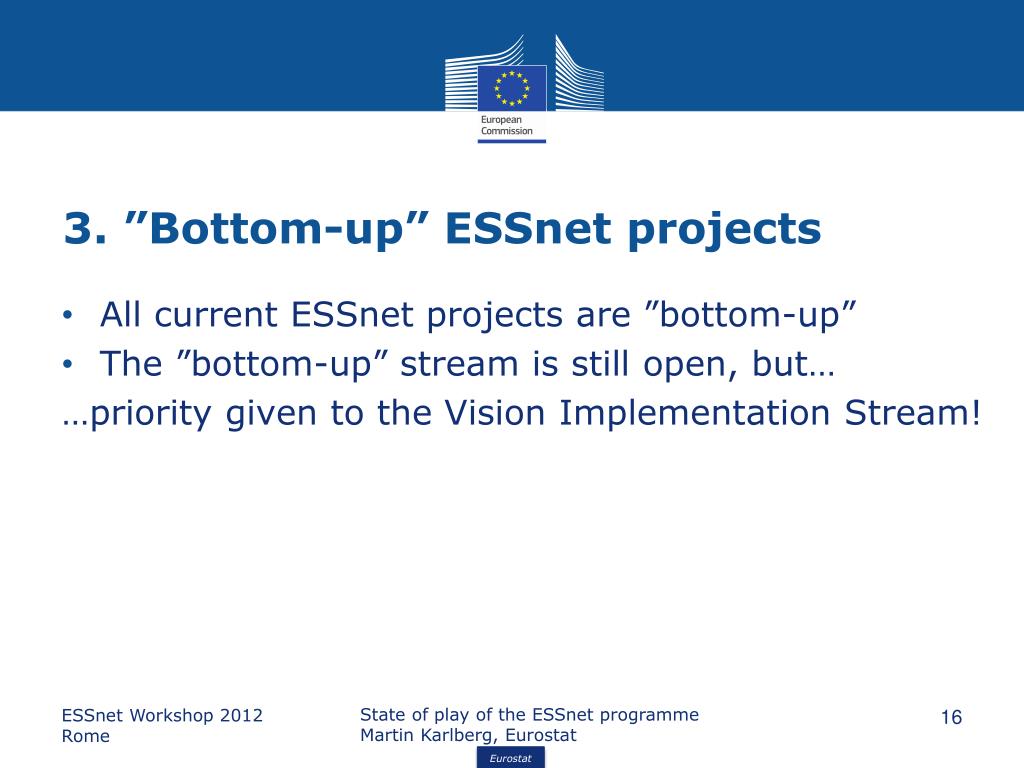 European Commission

3. ”Bottom-up” ESSnet projects

• All current ESSnet projects are ”bottom-up”
• The ”bottom-up” stream is still open, but…
…priority given to the Vision Implementation Stream!

ESSnet Workshop 2012
Rome

State of play of the ESSnet programme
Martin Karlberg, Eurostat

16

Eurostat